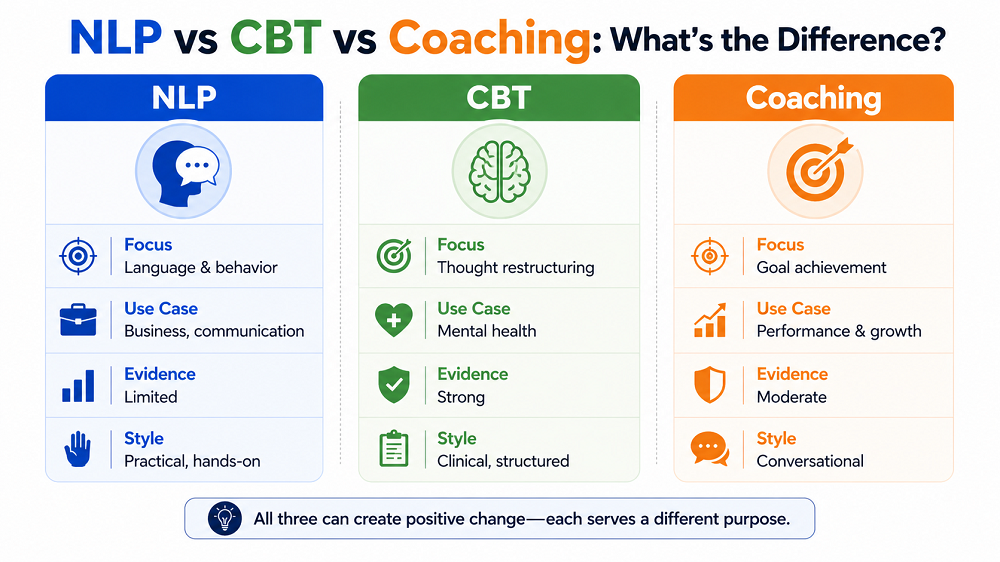 NLP vs CBT vs Coaching: What's the Difference?

NLP

Focus
Language & behavior

Use Case
Business, communication

Evidence
Limited

Style
Practical, hands-on

CBT

Focus
Thought restructuring

Use Case
Mental health

Evidence
Strong

Style
Clinical, structured

Coaching

Focus
Goal achievement

Use Case
Performance & growth

Evidence
Moderate

Style
Conversational

All three can create positive change—each serves a different purpose.